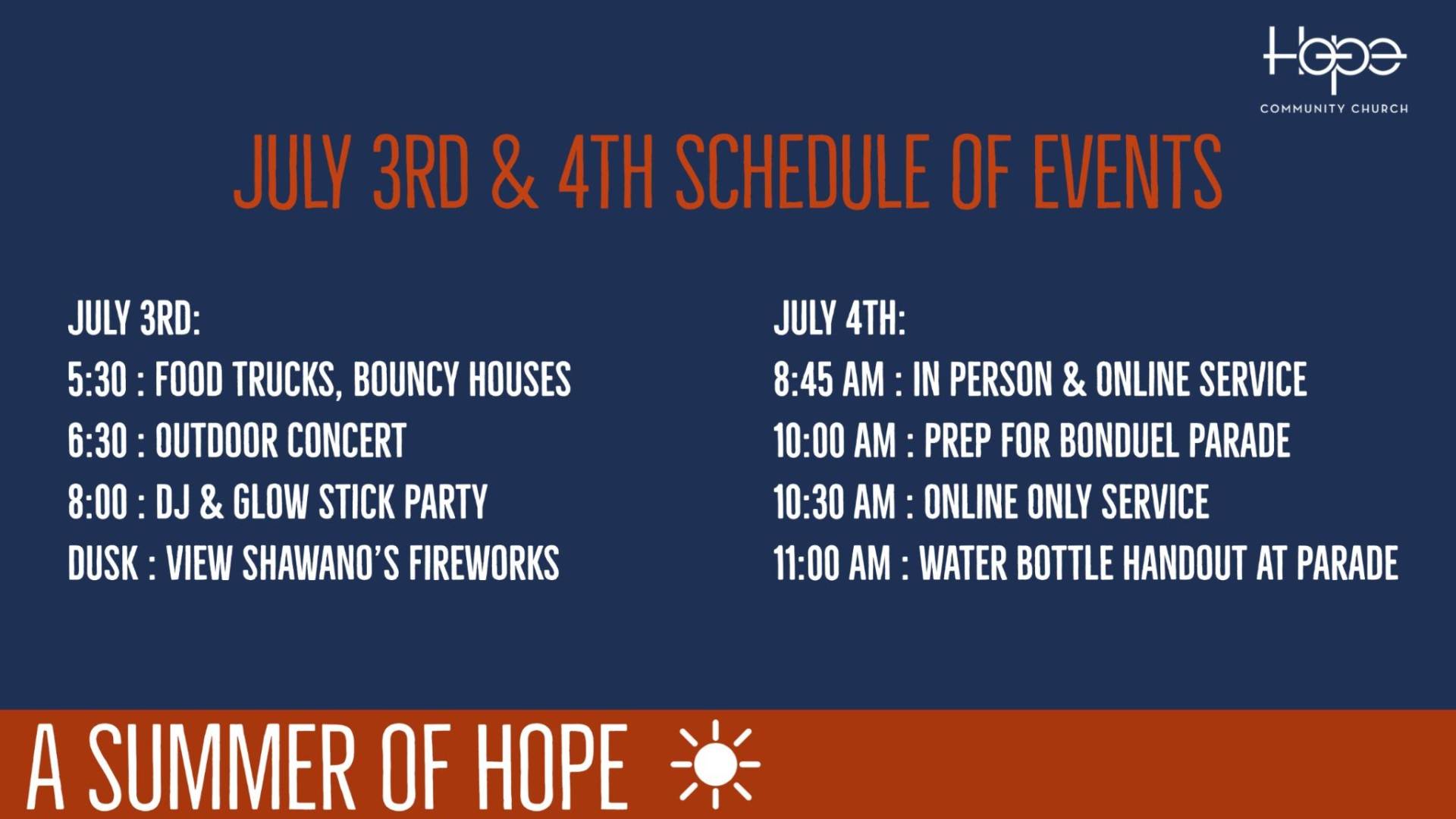 Hope
COMMUNITY CHURCH

JULY 3RD & 4TH SCHEDULE OF EVENTS

JULY 3RD:
5:30 : FOOD TRUCKS, BOUNCY HOUSES
6:30 : OUTDOOR CONCERT
8:00 : DJ & GLOW STICK PARTY
DUSK : VIEW SHAWANO'S FIREWORKS

JULY 4TH:
8:45 AM : IN PERSON & ONLINE SERVICE
10:00 AM : PREP FOR BONDUEL PARADE
10:30 AM : ONLINE ONLY SERVICE
11:00 AM : WATER BOTTLE HANDOUT AT PARADE

A SUMMER OF HOPE